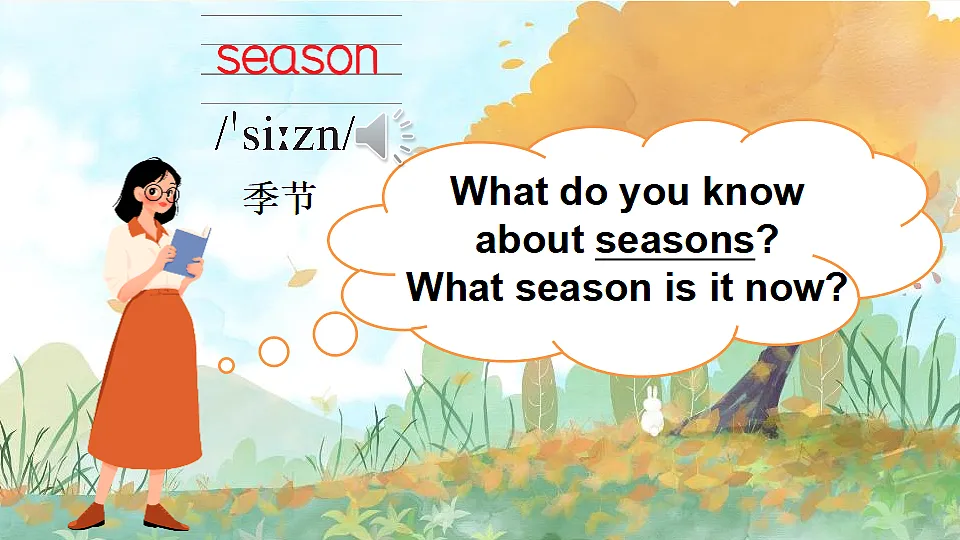 season

/ˈsiːzn/

季节

What do you know about seasons? What season is it now?